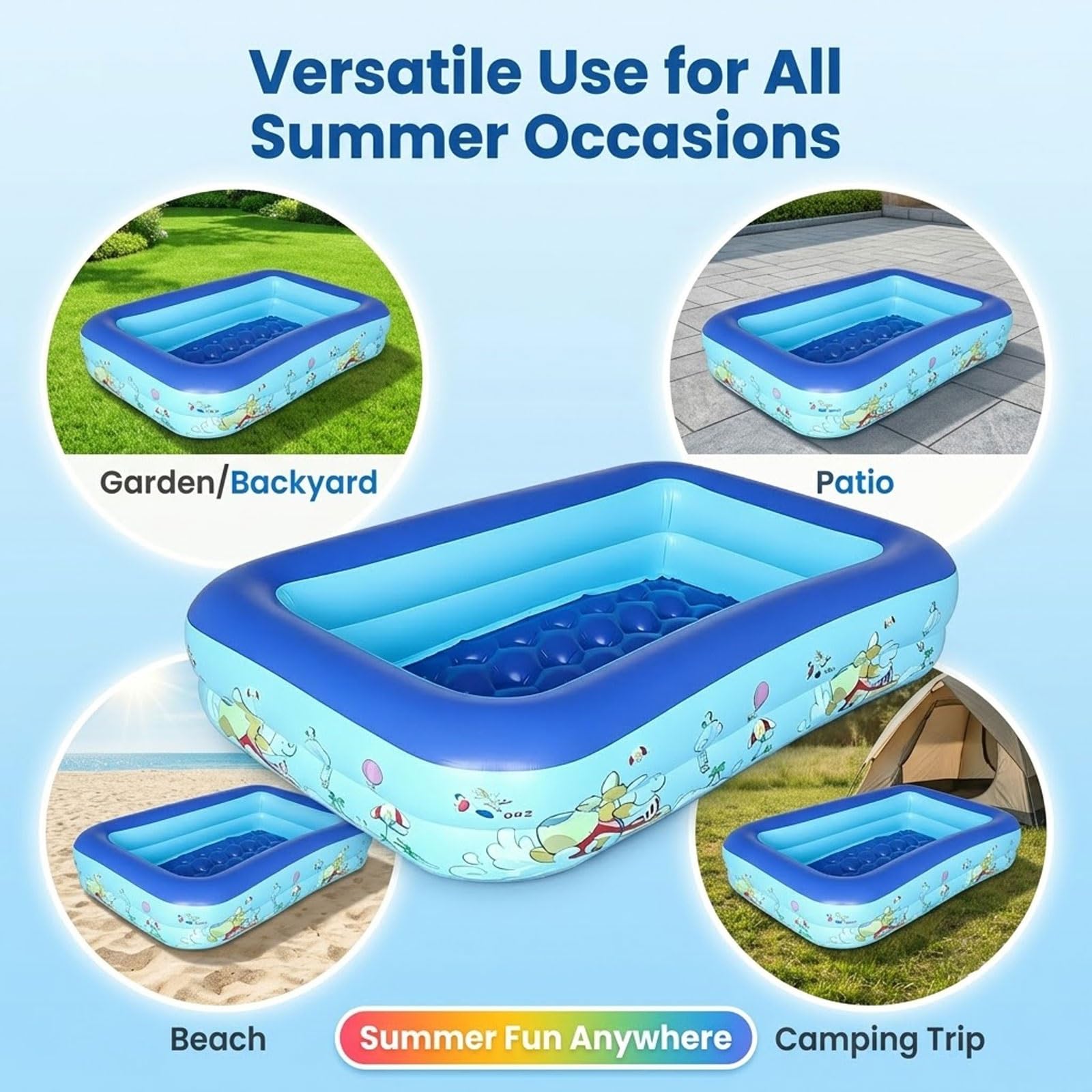 Versatile Use for All Summer Occasions

Garden/Backyard

Patio

Beach

Summer Fun Anywhere

Camping Trip